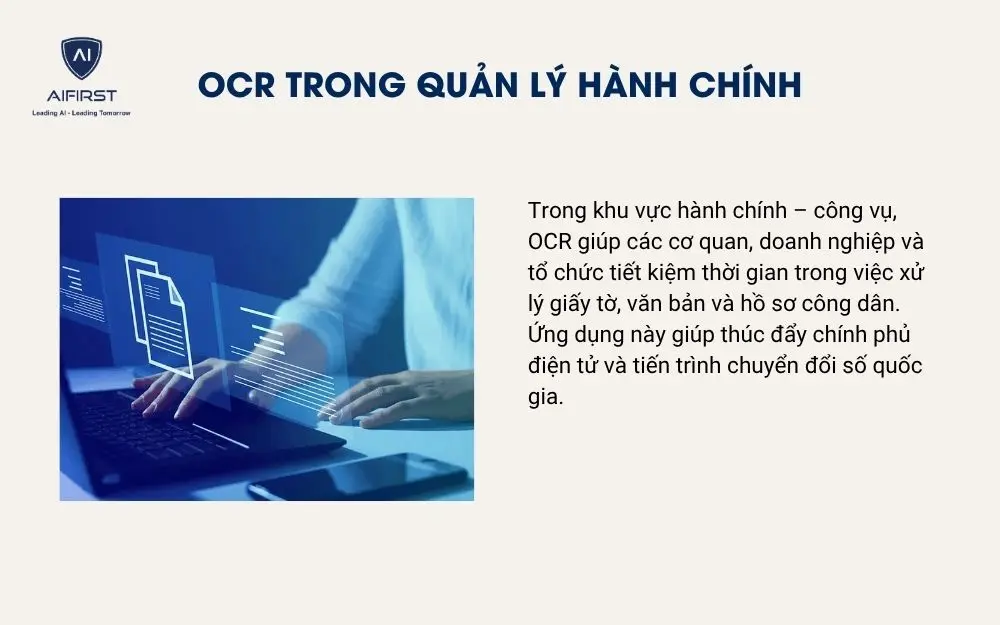 AI
AIFIRST
Leading AI - Leading Tomorrow

OCR TRONG QUẢN LÝ HÀNH CHÍNH

Trong khu vực hành chính – công vụ, OCR giúp các cơ quan, doanh nghiệp và tổ chức tiết kiệm thời gian trong việc xử lý giấy tờ, văn bản và hồ sơ công dân. Ứng dụng này giúp thúc đẩy chính phủ điện tử và tiến trình chuyển đổi số quốc gia.